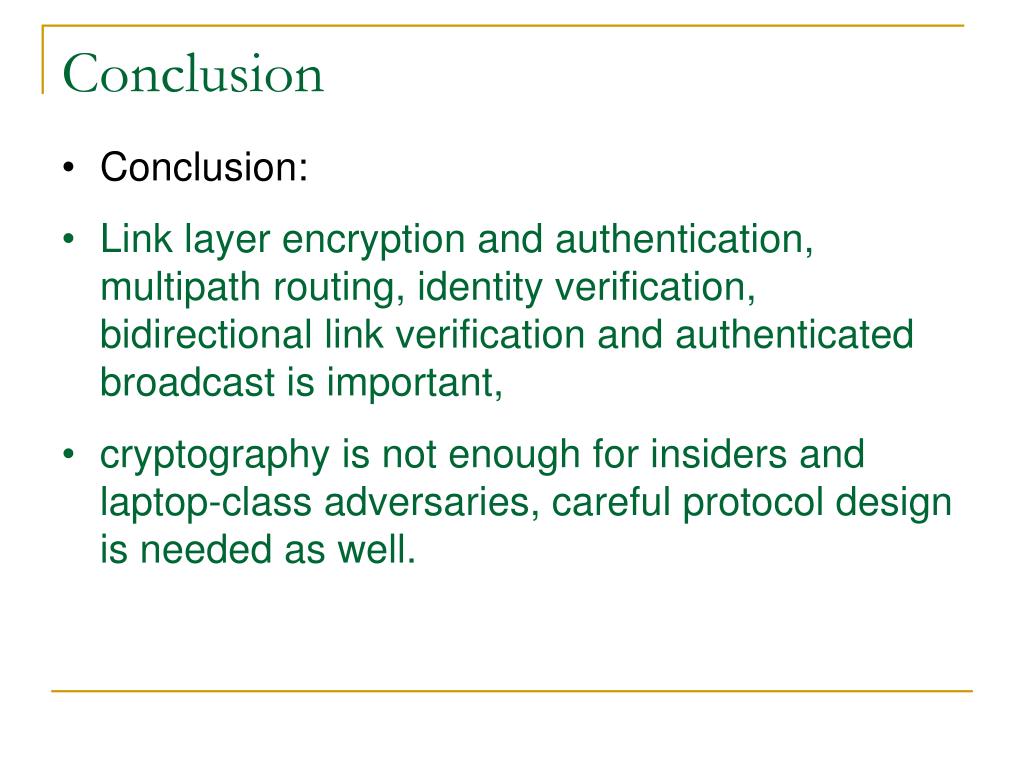 Conclusion

• Conclusion:

• Link layer encryption and authentication, multipath routing, identity verification, bidirectional link verification and authenticated broadcast is important,

• cryptography is not enough for insiders and laptop-class adversaries, careful protocol design is needed as well.